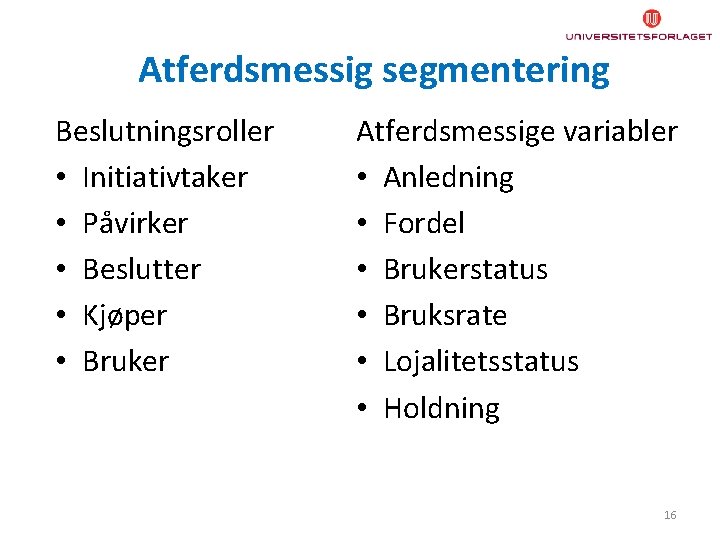 UNIVERSITETSFORLAGET

Atferdsmessig segmentering

Beslutningsroller
• Initiativtaker
• Påvirker
• Beslutter
• Kjøper
• Bruker

Atferdsmessige variabler
• Anledning
• Fordel
• Brukerstatus
• Bruksrate
• Lojalitetsstatus
• Holdning

16